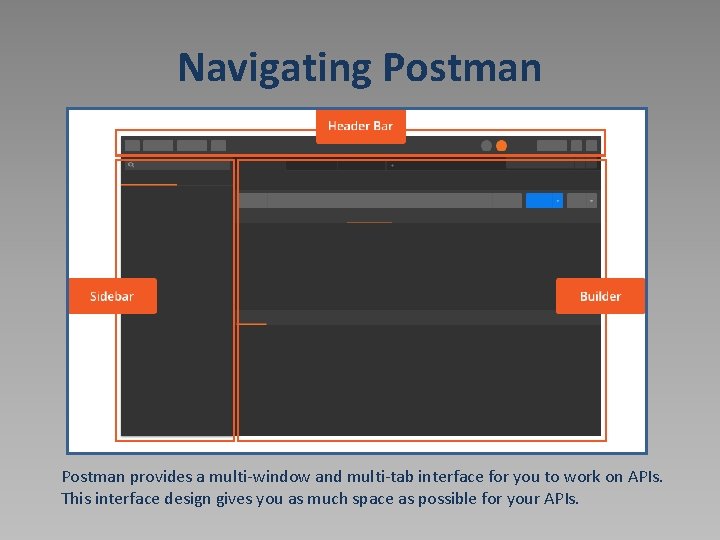 Navigating Postman

Header Bar

Sidebar

Builder

Postman provides a multi-window and multi-tab interface for you to work on APIs. This interface design gives you as much space as possible for your APIs.